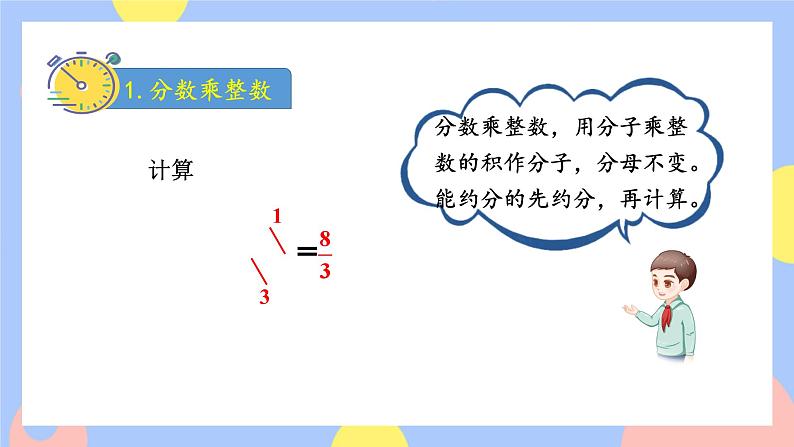 1. 分数乘整数

计算

1

3

$=\frac{8}{3}$

分数乘整数，用分子乘整数的积作分子，分母不变。能约分的先约分，再计算。